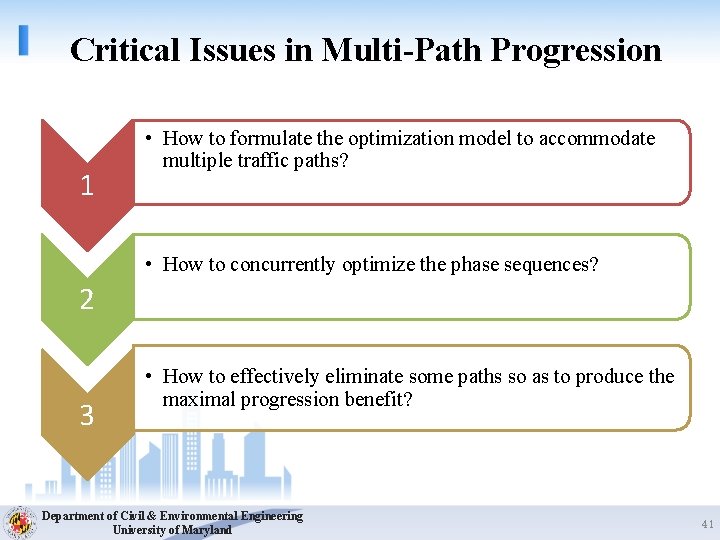 Critical Issues in Multi-Path Progression

1

• How to formulate the optimization model to accommodate multiple traffic paths?

2

• How to concurrently optimize the phase sequences?

3

• How to effectively eliminate some paths so as to produce the maximal progression benefit?

Department of Civil & Environmental Engineering
University of Maryland

41